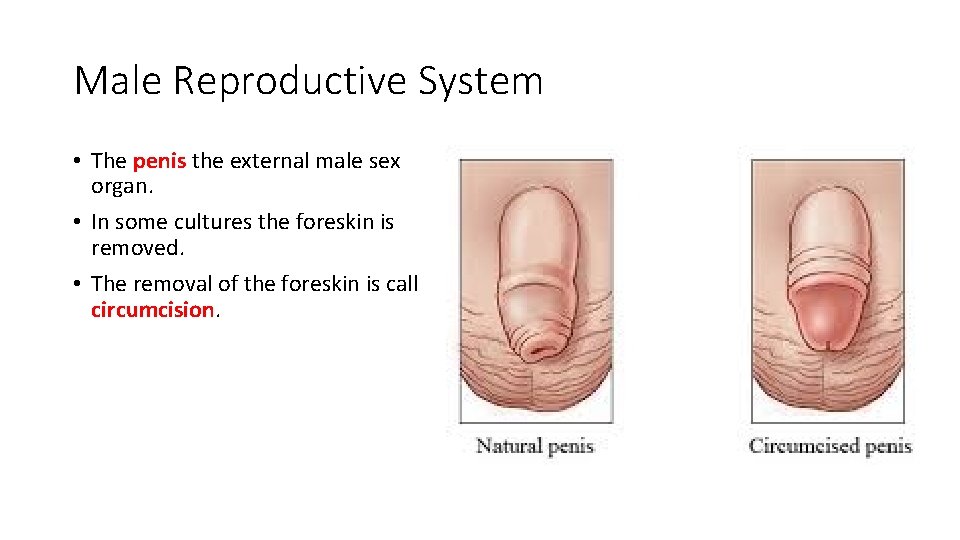 Male Reproductive System

• The penis the external male sex organ.

• In some cultures the foreskin is removed.

• The removal of the foreskin is call circumcision.

Natural penis

Circumcised penis